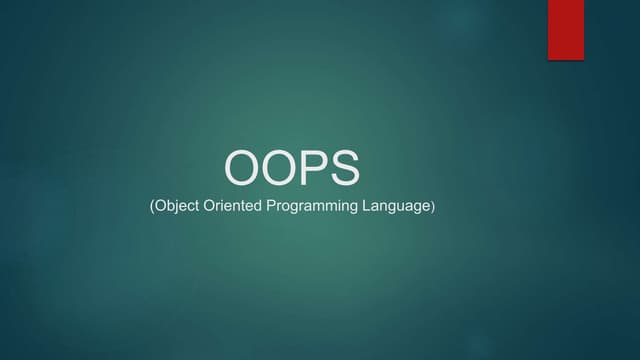 OOPS
(Object Oriented Programming Language)